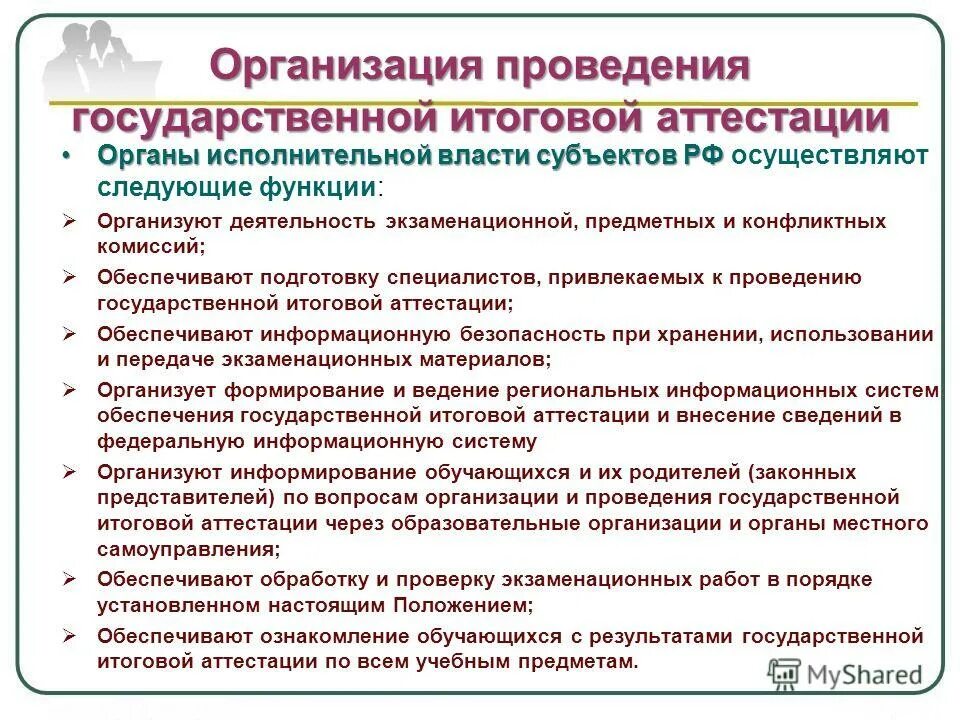 Организация проведения государственной итоговой аттестации

• Органы исполнительной власти субъектов РФ осуществляют следующие функции:

➢ Организуют деятельность экзаменационной, предметных и конфликтных комиссий;

➢ Обеспечивают подготовку специалистов, привлекаемых к проведению государственной итоговой аттестации;

➢ Обеспечивают информационную безопасность при хранении, использовании и передаче экзаменационных материалов;

➢ Организует формирование и ведение региональных информационных систем обеспечения государственной итоговой аттестации и внесение сведений в федеральную информационную систему

➢ Организуют информирование обучающихся и их родителей (законных представителей) по вопросам организации и проведения государственной итоговой аттестации через образовательные организации и органы местного самоуправления;

➢ Обеспечивают обработку и проверку экзаменационных работ в порядке установленном настоящим Положением;

➢ Обеспечивают ознакомление обучающихся с результатами государственной итоговой аттестации по всем учебным предметам.

MyShared